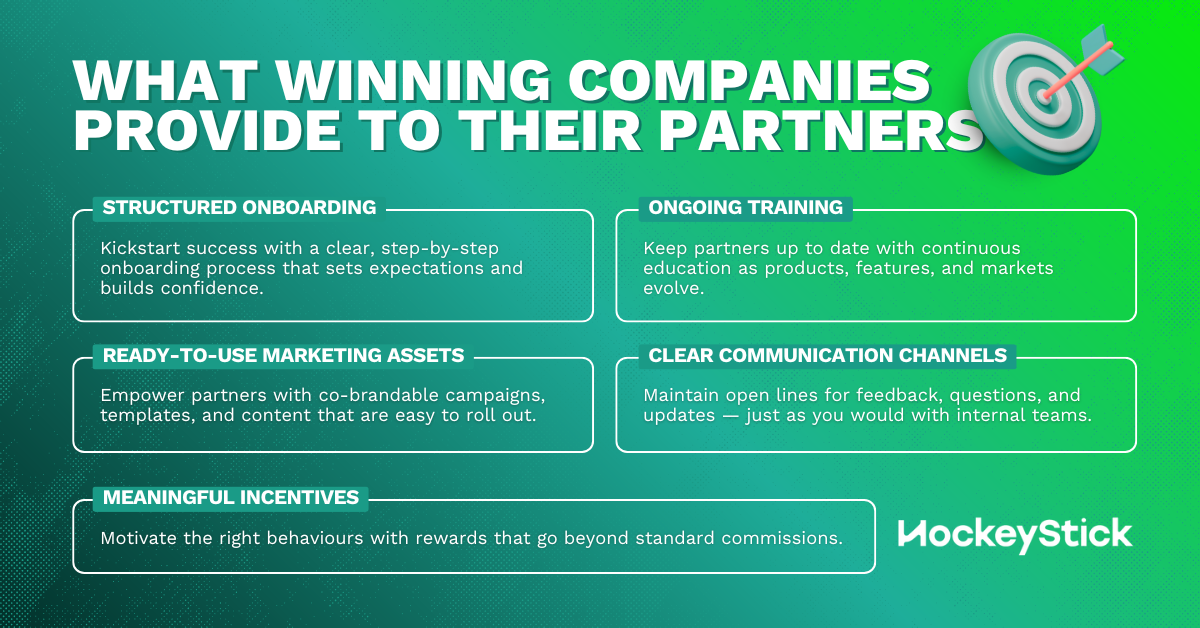 WHAT WINNING COMPANIES PROVIDE TO THEIR PARTNERS

STRUCTURED ONBOARDING

Kickstart success with a clear, step-by-step onboarding process that sets expectations and builds confidence.

ONGOING TRAINING

Keep partners up to date with continuous education as products, features, and markets evolve.

READY-TO-USE MARKETING ASSETS

Empower partners with co-brandable campaigns, templates, and content that are easy to roll out.

CLEAR COMMUNICATION CHANNELS

Maintain open lines for feedback, questions, and updates — just as you would with internal teams.

MEANINGFUL INCENTIVES

Motivate the right behaviours with rewards that go beyond standard commissions.

HockeyStick